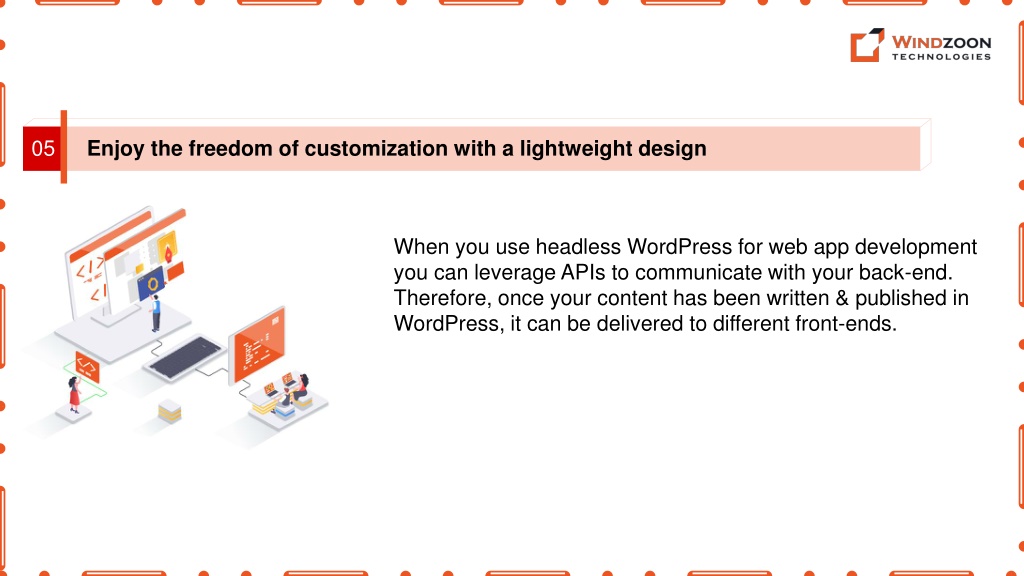 WINDZOON
TECHNOLOGIES

05

Enjoy the freedom of customization with a lightweight design

When you use headless WordPress for web app development you can leverage APIs to communicate with your back-end. Therefore, once your content has been written & published in WordPress, it can be delivered to different front-ends.